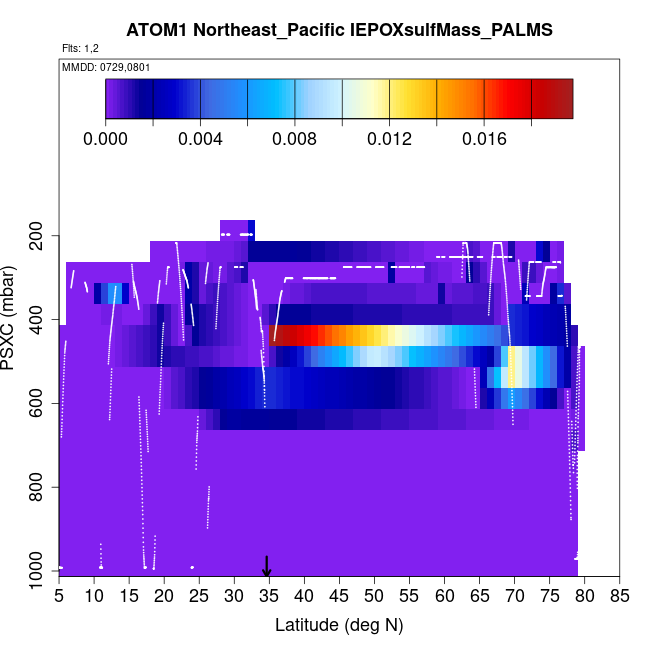 ATOM1 Northeast_Pacific IEPOXsulfMass_PALMS

Flts: 1,2

MMDD: 0729,0801

0.000 0.004 0.008 0.012 0.016

PSXC (mbar)

200
400
600
800
1000

5 10 15 20 25 30 35 40 45 50 55 60 65 70 75 80 85

Latitude (deg N)